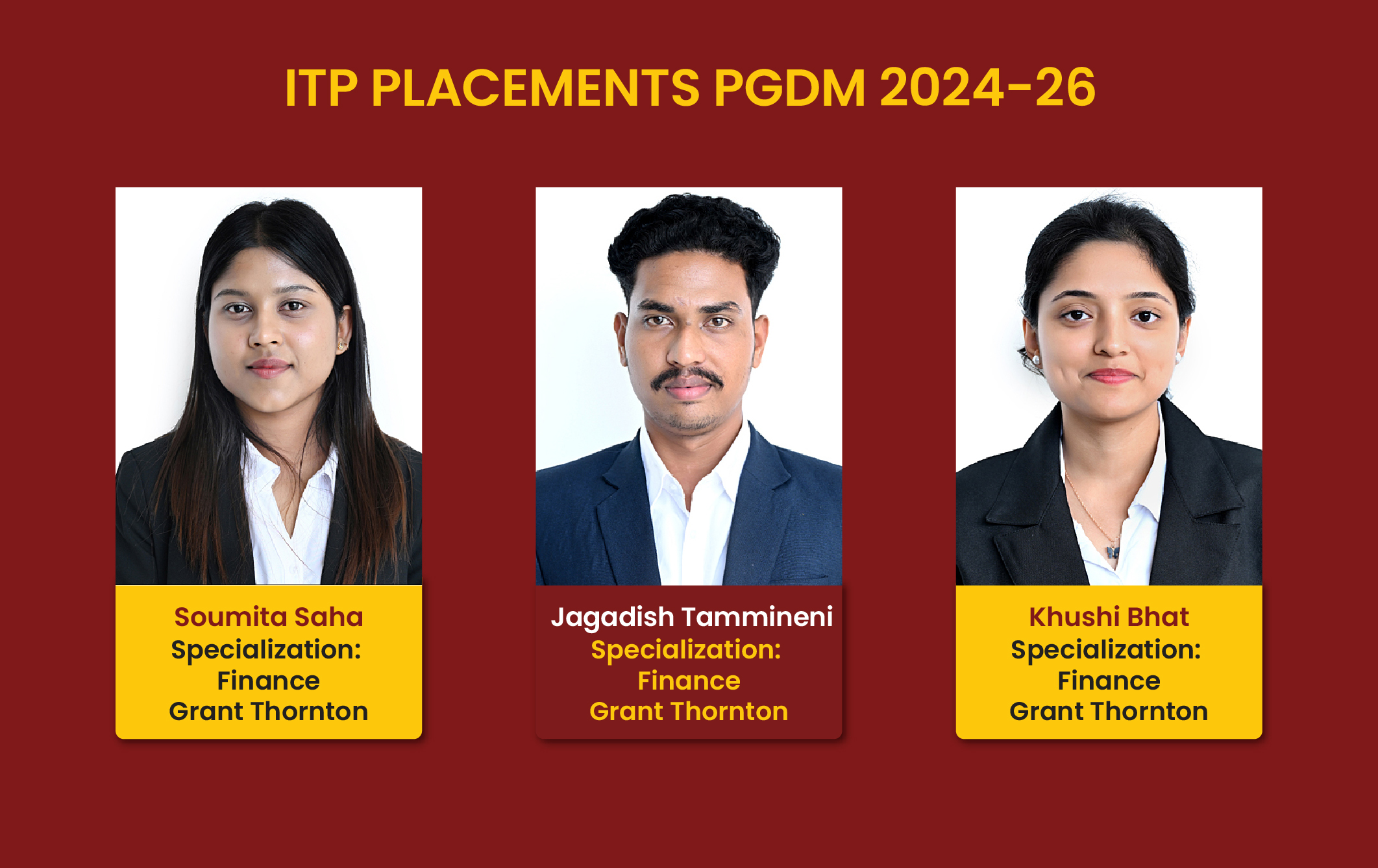 ITP PLACEMENTS PGDM 2024-26

Soumita Saha
Specialization:
Finance
Grant Thornton

Jagadish Tammineni
Specialization:
Finance
Grant Thornton

Khushi Bhat
Specialization:
Finance
Grant Thornton